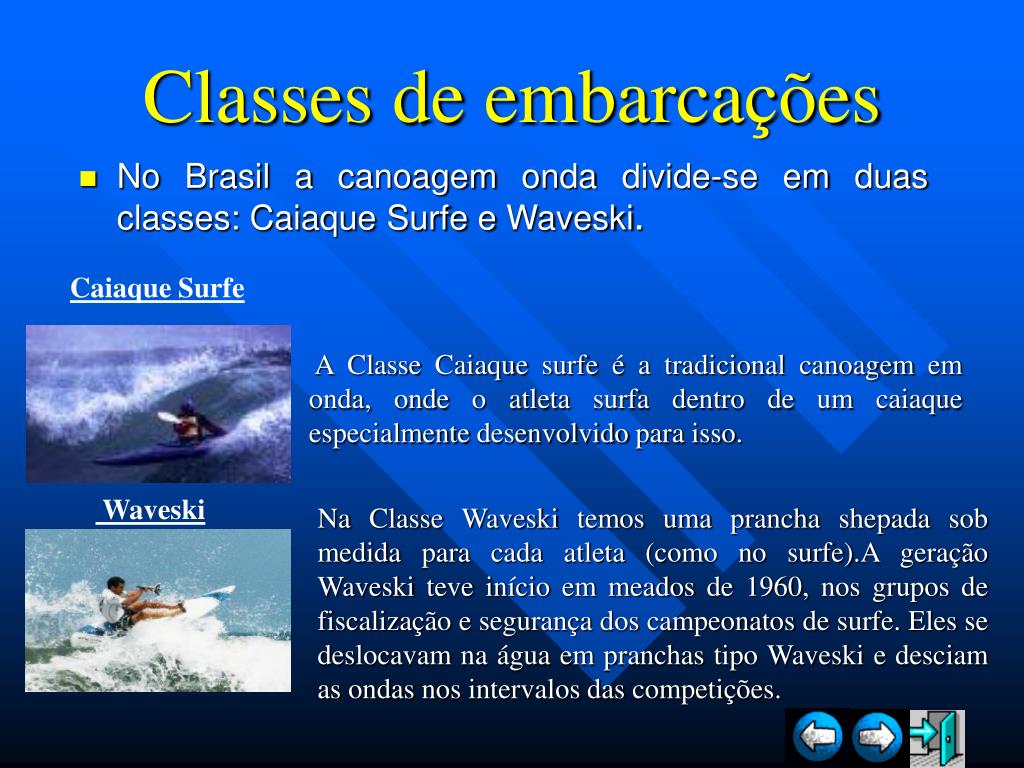 Classes de embarcações

No Brasil a canoagem onda divide-se em duas classes: Caiaque Surfe e Waveski.

Caiaque Surfe

A Classe Caiaque surfe é a tradicional canoagem em onda, onde o atleta surfa dentro de um caiaque especialmente desenvolvido para isso.

Waveski

Na Classe Waveski temos uma prancha shepada sob medida para cada atleta (como no surfe).A geração Waveski teve início em meados de 1960, nos grupos de fiscalização e segurança dos campeonatos de surfe. Eles se deslocavam na água em pranchas tipo Waveski e desciam as ondas nos intervalos das competições.